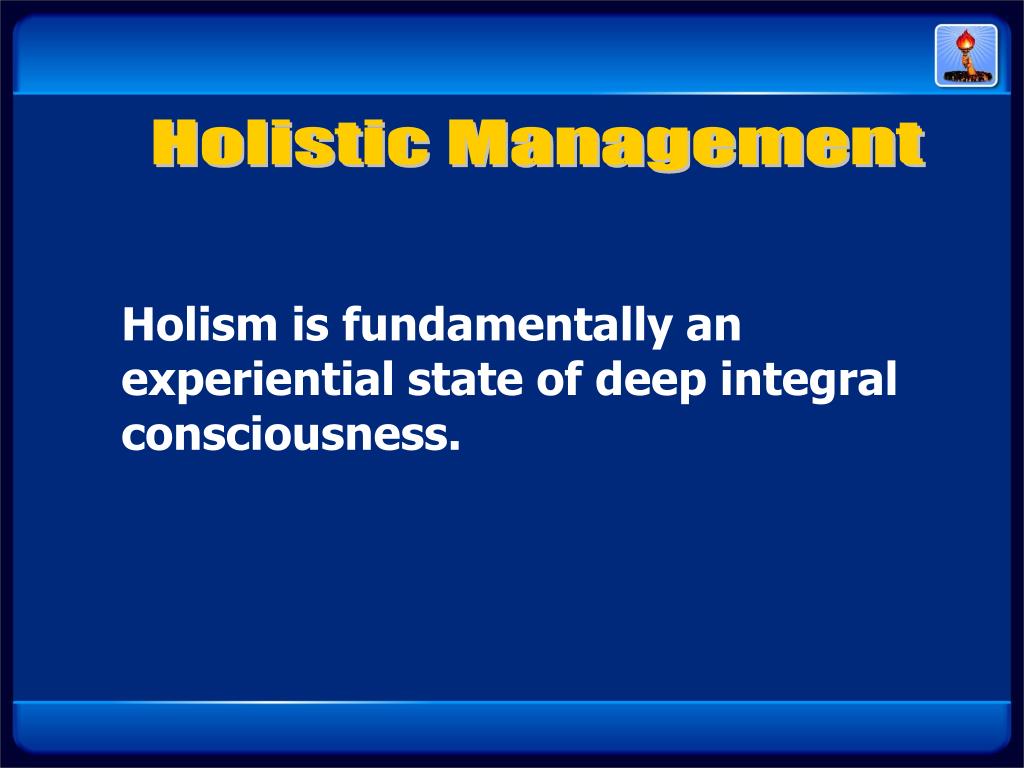 Holistic Management

Holism is fundamentally an experiential state of deep integral consciousness.